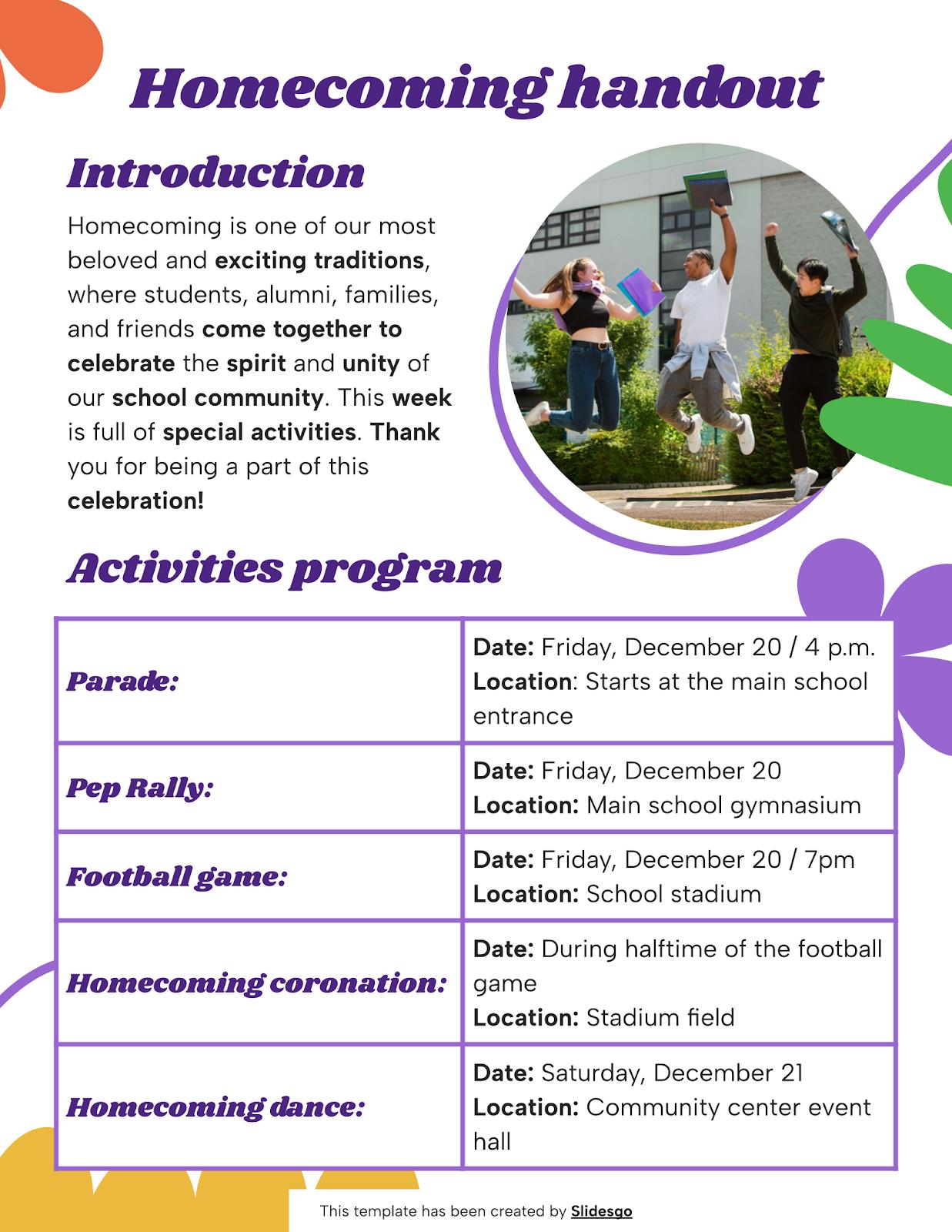 Homecoming handout

Introduction

Homecoming is one of our most beloved and exciting traditions, where students, alumni, families, and friends come together to celebrate the spirit and unity of our school community. This week is full of special activities. Thank you for being a part of this celebration!

Activities program

| Parade: | Date: Friday, December 20 / 4 p.m. Location: Starts at the main school entrance |
|---|---|
| Pep Rally: | Date: Friday, December 20 Location: Main school gymnasium |
| Football game: | Date: Friday, December 20 / 7pm Location: School stadium |
| Homecoming coronation: | Date: During halftime of the football game Location: Stadium field |
| Homecoming dance: | Date: Saturday, December 21 Location: Community center event hall |

This template has been created by Slidesgo